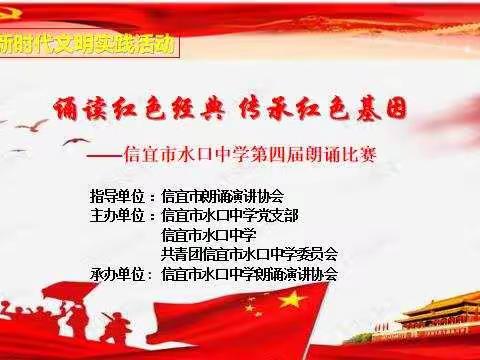 新时代文明实践活动

诵读红色经典 传承红色基因

——信宜市水口中学第四届朗诵比赛

指导单位：信宜市朗诵演讲协会
主办单位：信宜市水口中学党支部
信宜市水口中学
共青团信宜市水口中学委员会
承办单位：信宜市水口中学朗诵演讲协会